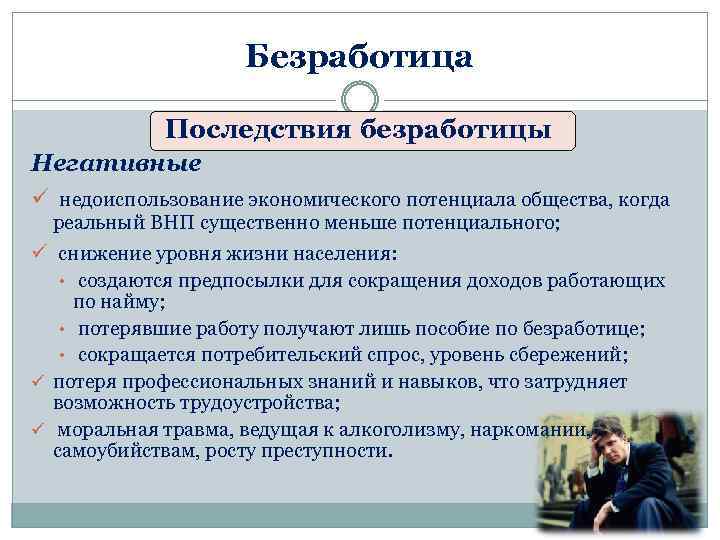 Безработица

Последствия безработицы

Негативные

✓ недоиспользование экономического потенциала общества, когда реальный ВНП существенно меньше потенциального;

✓ снижение уровня жизни населения:

• создаются предпосылки для сокращения доходов работающих по найму;

• потерявшие работу получают лишь пособие по безработице;

• сокращается потребительский спрос, уровень сбережений;

✓ потеря профессиональных знаний и навыков, что затрудняет возможность трудоустройства;

✓ моральная травма, ведущая к алкоголизму, наркомании, самоубийствам, росту преступности.